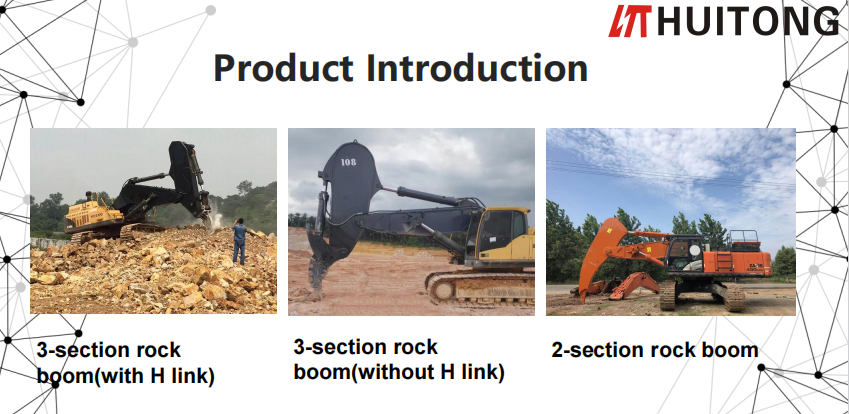 HUITONG

Product Introduction

108

3-section rock boom(with H link)

3-section rock boom(without H link)

2-section rock boom